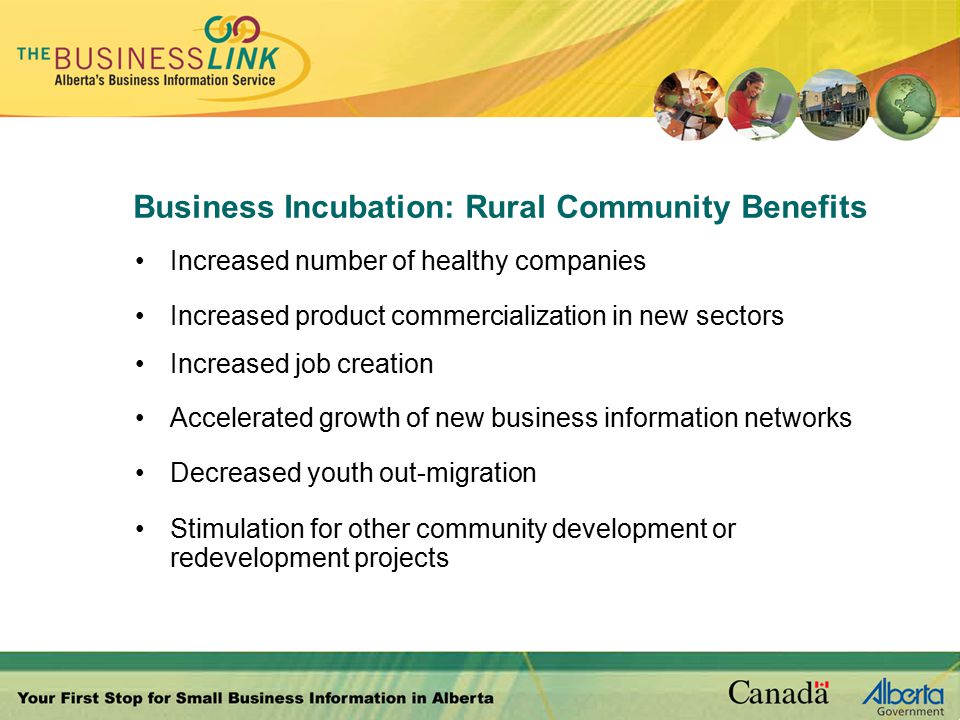 THE BUSINESS LINK
Alberta's Business Information Service

Business Incubation: Rural Community Benefits

• Increased number of healthy companies
• Increased product commercialization in new sectors
• Increased job creation
• Accelerated growth of new business information networks
• Decreased youth out-migration
• Stimulation for other community development or redevelopment projects

Your First Stop for Small Business Information in Alberta

Canada

Alberta
Government